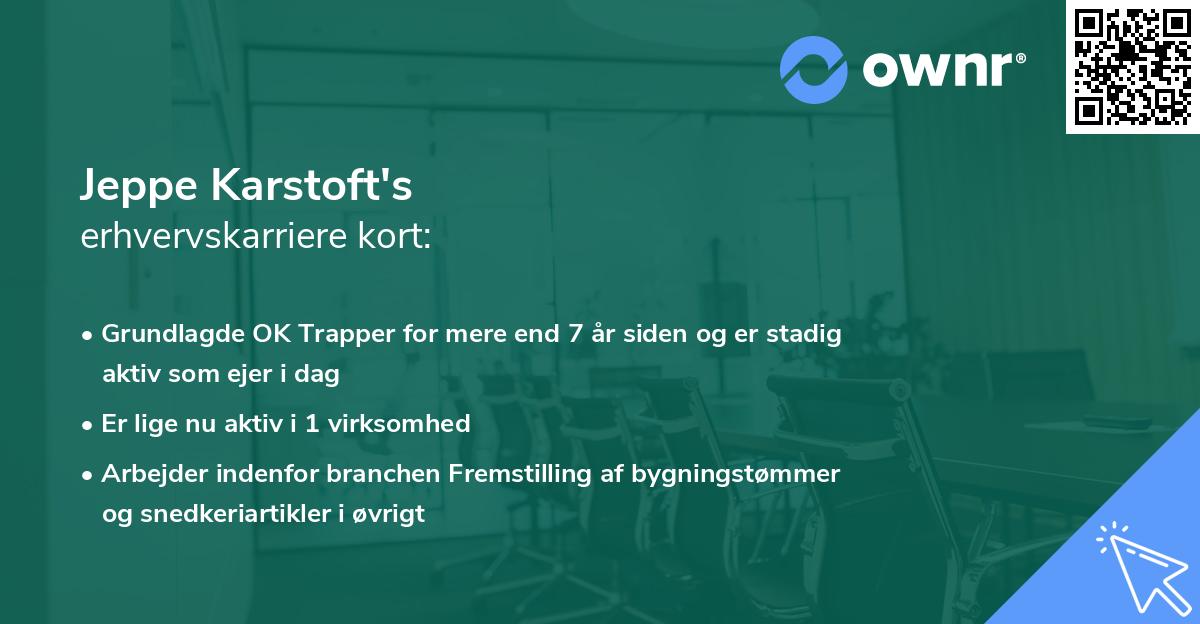 ownr®

Jeppe Karstoft's
erhvervskarriere kort:

• Grundlagde OK Trapper for mere end 7 år siden og er stadig aktiv som ejer i dag
• Er lige nu aktiv i 1 virksomhed
• Arbejder indenfor branchen Fremstilling af bygningstømmer og snedkeriartikler i øvrigt